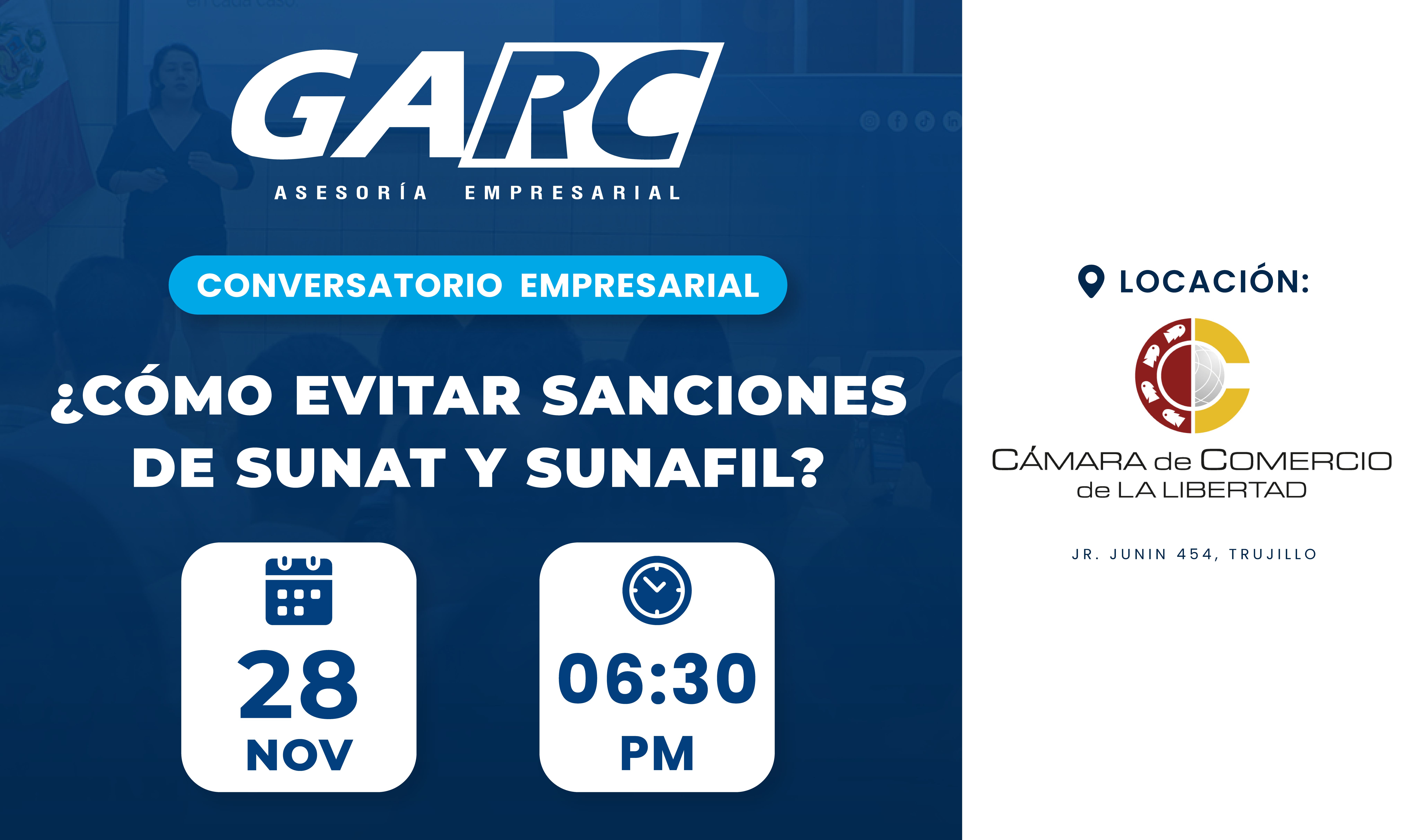 GARC
ASESORÍA EMPRESARIAL

CONVERSATORIO EMPRESARIAL

¿CÓMO EVITAR SANCIONES DE SUNAT Y SUNAFIL?

28
NOV

06:30
PM

LOCACIÓN:

CÁMARA de COMERCIO de LA LIBERTAD

JR. JUNIN 454, TRUJILLO